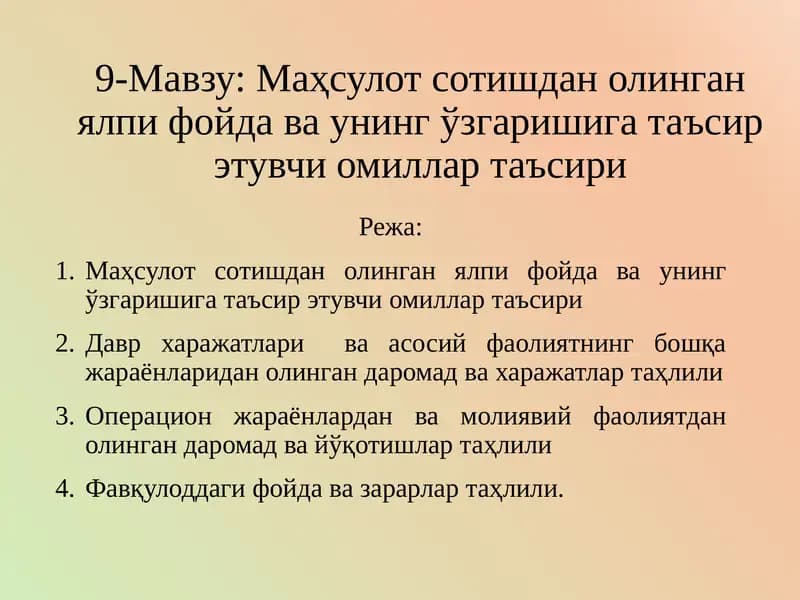 9-Мавзу: Маҳсулот сотишдан олинган ялпи фойда ва унинг ўзгаришига таъсир этувчи омиллар таъсири

Режа:

1. Маҳсулот сотишдан олинган ялпи фойда ва унинг ўзгаришига таъсир этувчи омиллар таъсири
2. Давр харажатлари ва асосий фаолиятнинг бошқа жараёнларидан олинган даромад ва харажатлар таҳлили
3. Операцион жараёнлардан ва молиявий фаолиятдан олинган даромад ва йўқотишлар таҳлили
4. Фавқулоддаги фойда ва зарарлар таҳлили.